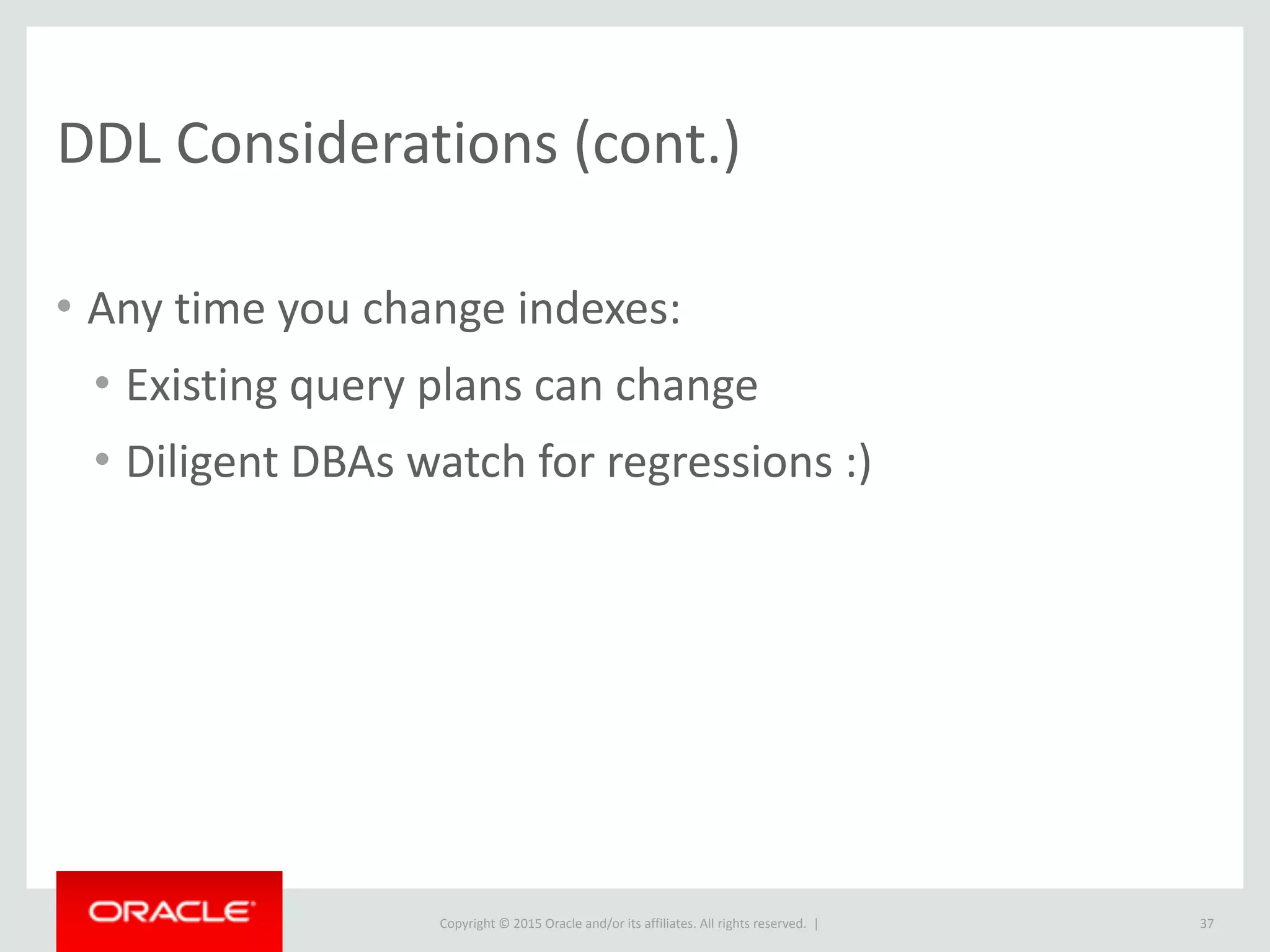 DDL Considerations (cont.)

• Any time you change indexes:
  • Existing query plans can change
  • Diligent DBAs watch for regressions :)

ORACLE®

Copyright © 2015 Oracle and/or its affiliates. All rights reserved. |

37